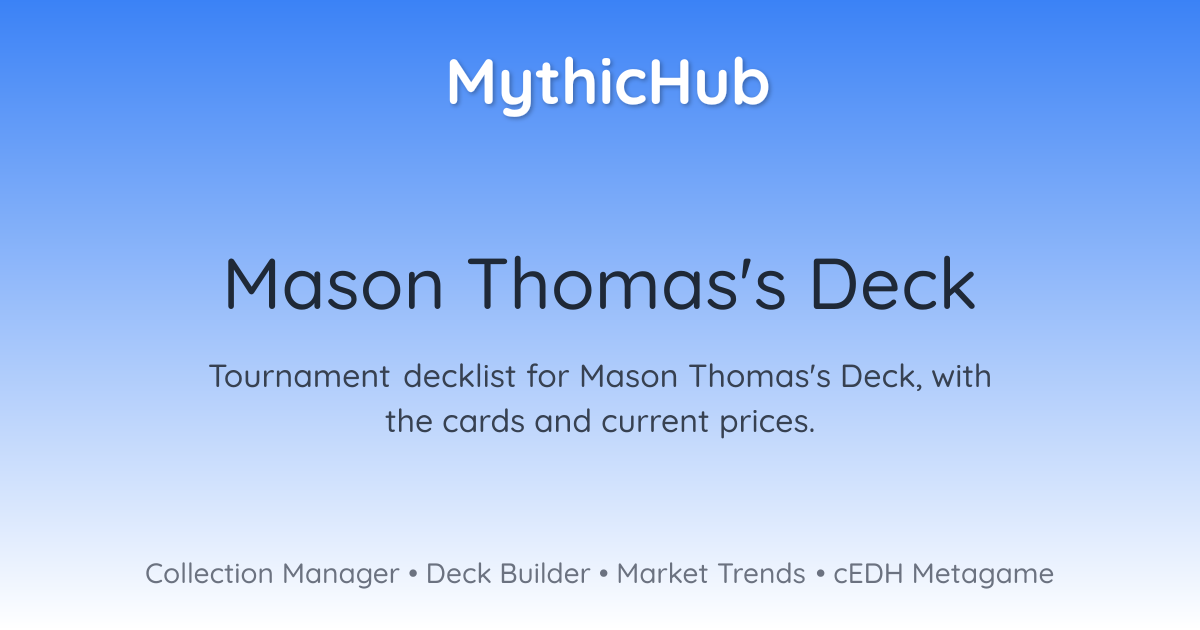 MythicHub

Mason Thomas's Deck

Tournament decklist for Mason Thomas's Deck, with the cards and current prices.

Collection Manager • Deck Builder • Market Trends • cEDH Metagame